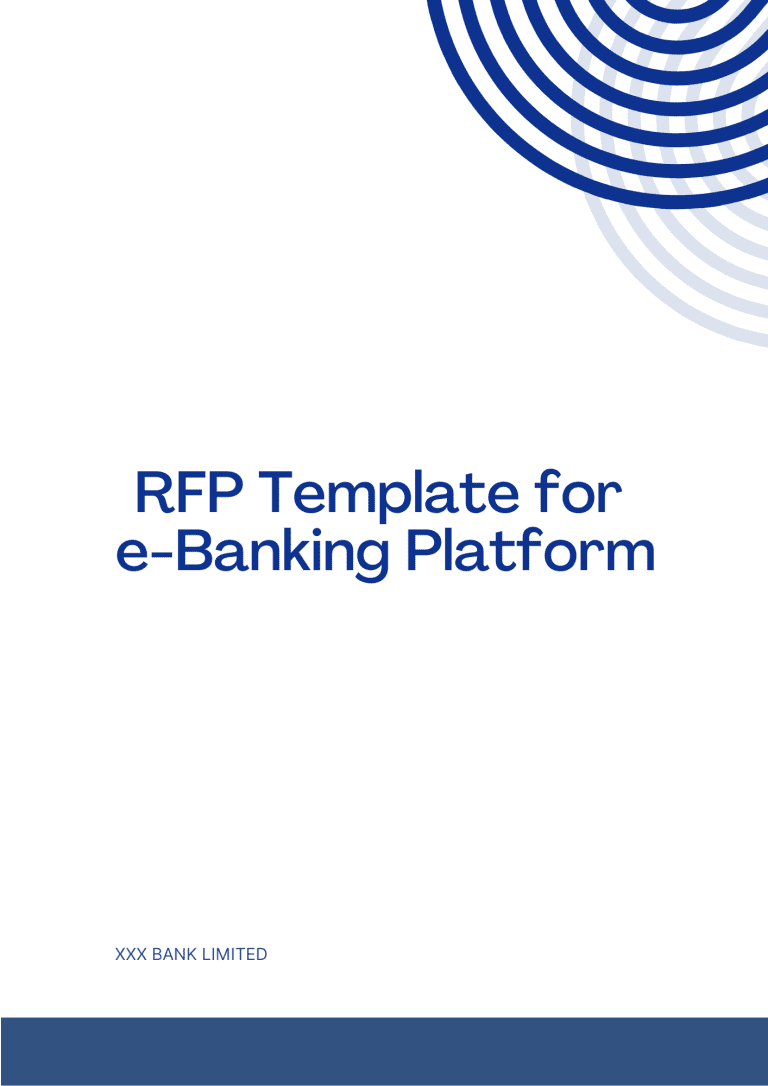 RFP Template for e-Banking Platform

XXX BANK LIMITED